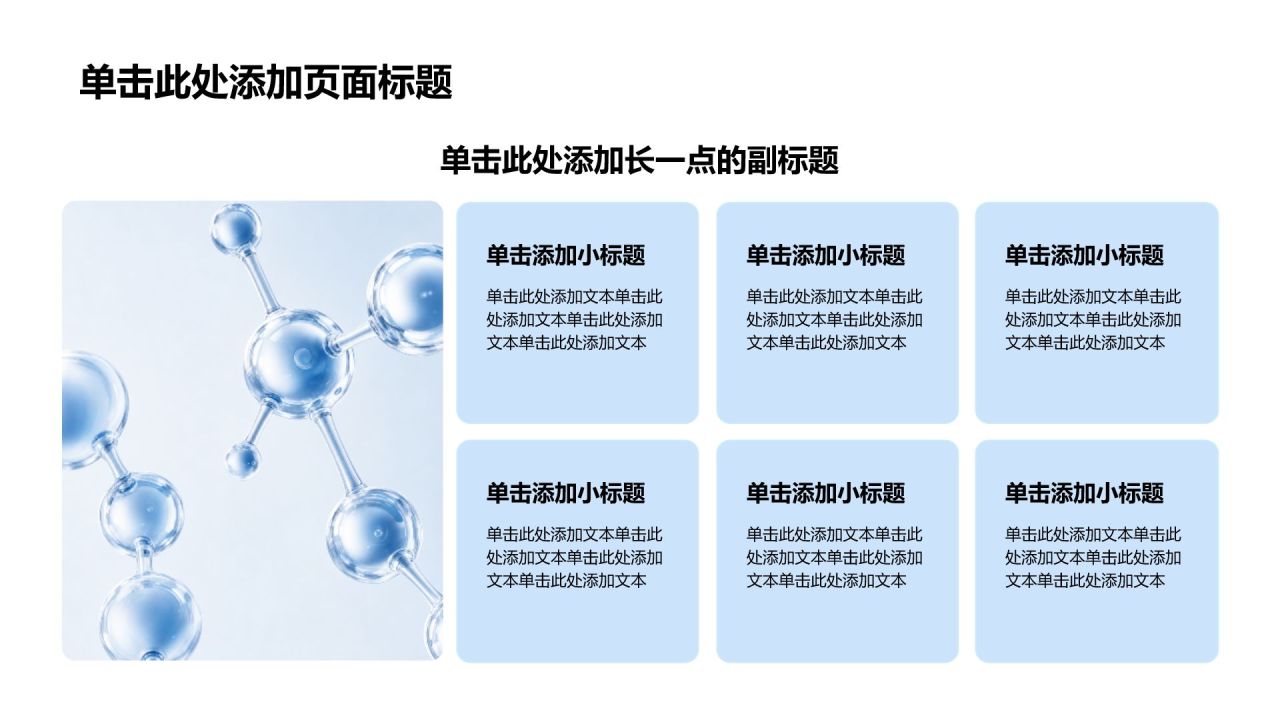 单击此处添加页面标题

单击此处添加长一点的副标题

单击添加小标题

单击此处添加文本单击此处添加文本单击此处添加文本单击此处添加文本

单击添加小标题

单击此处添加文本单击此处添加文本单击此处添加文本单击此处添加文本

单击添加小标题

单击此处添加文本单击此处添加文本单击此处添加文本单击此处添加文本

单击添加小标题

单击此处添加文本单击此处添加文本单击此处添加文本单击此处添加文本

单击添加小标题

单击此处添加文本单击此处添加文本单击此处添加文本单击此处添加文本

单击添加小标题

单击此处添加文本单击此处添加文本单击此处添加文本单击此处添加文本